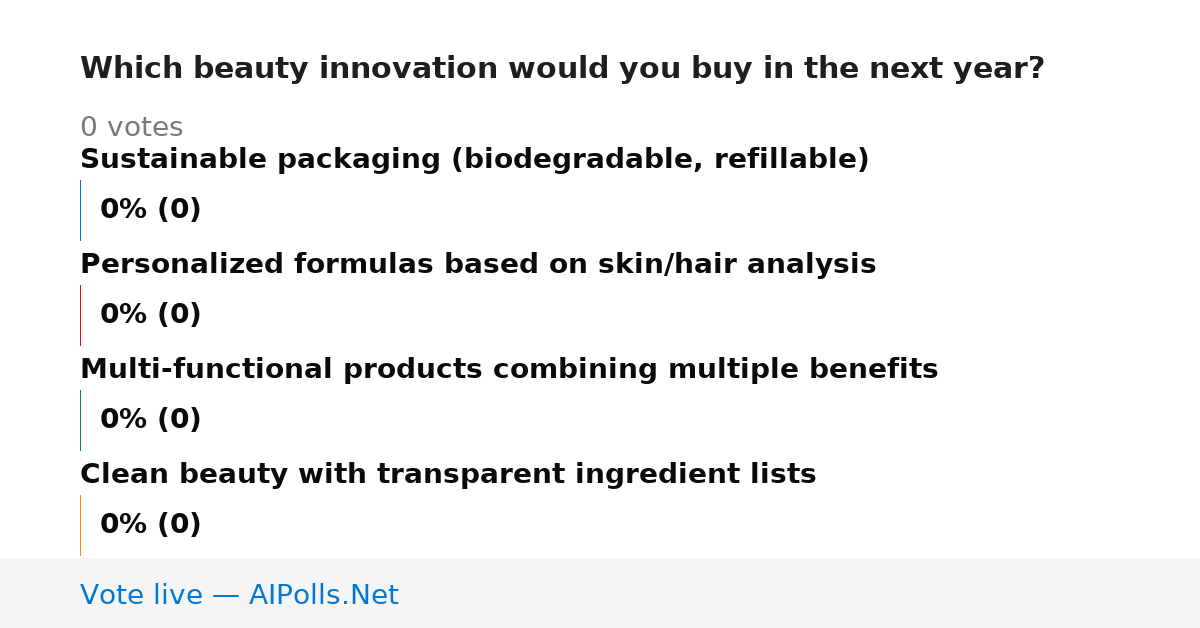 Which beauty innovation would you buy in the next year?

0 votes

Sustainable packaging (biodegradable, refillable)

0% (0)

Personalized formulas based on skin/hair analysis

0% (0)

Multi-functional products combining multiple benefits

0% (0)

Clean beauty with transparent ingredient lists

0% (0)

Vote live — AIPolls.Net